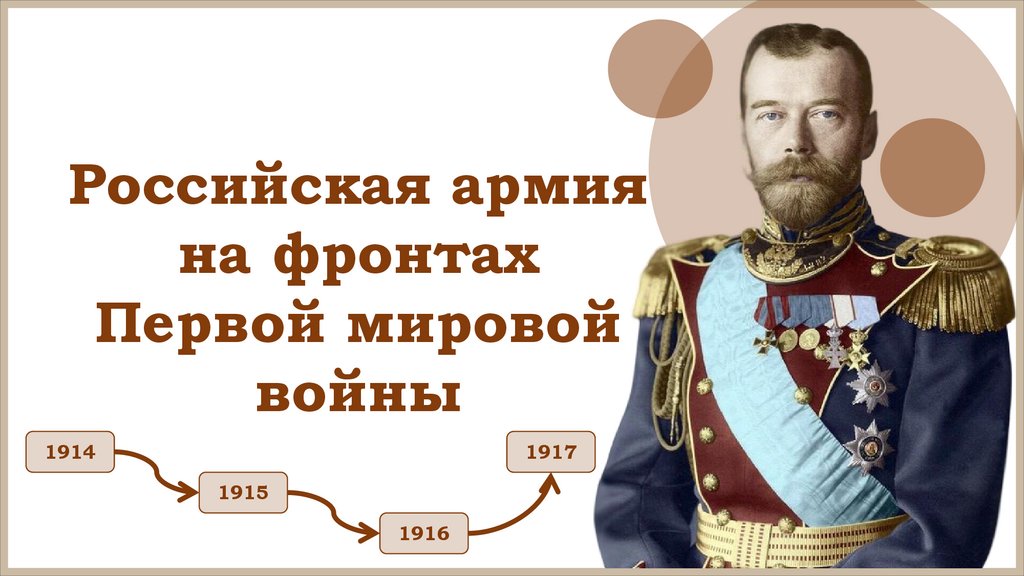 Российская армия на фронтах Первой мировой войны

1914

1915

1916

1917